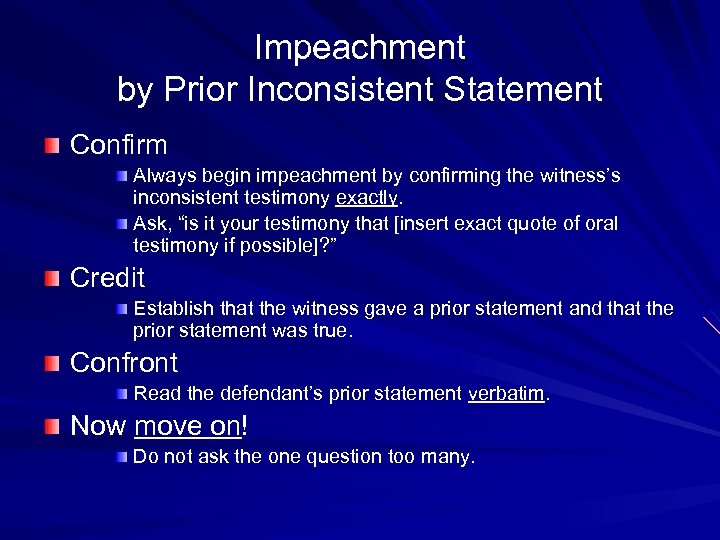 Impeachment
by Prior Inconsistent Statement

Confirm

Always begin impeachment by confirming the witness's inconsistent testimony exactly.

Ask, "is it your testimony that [insert exact quote of oral testimony if possible]?"

Credit

Establish that the witness gave a prior statement and that the prior statement was true.

Confront

Read the defendant's prior statement verbatim.

Now move on!

Do not ask the one question too many.